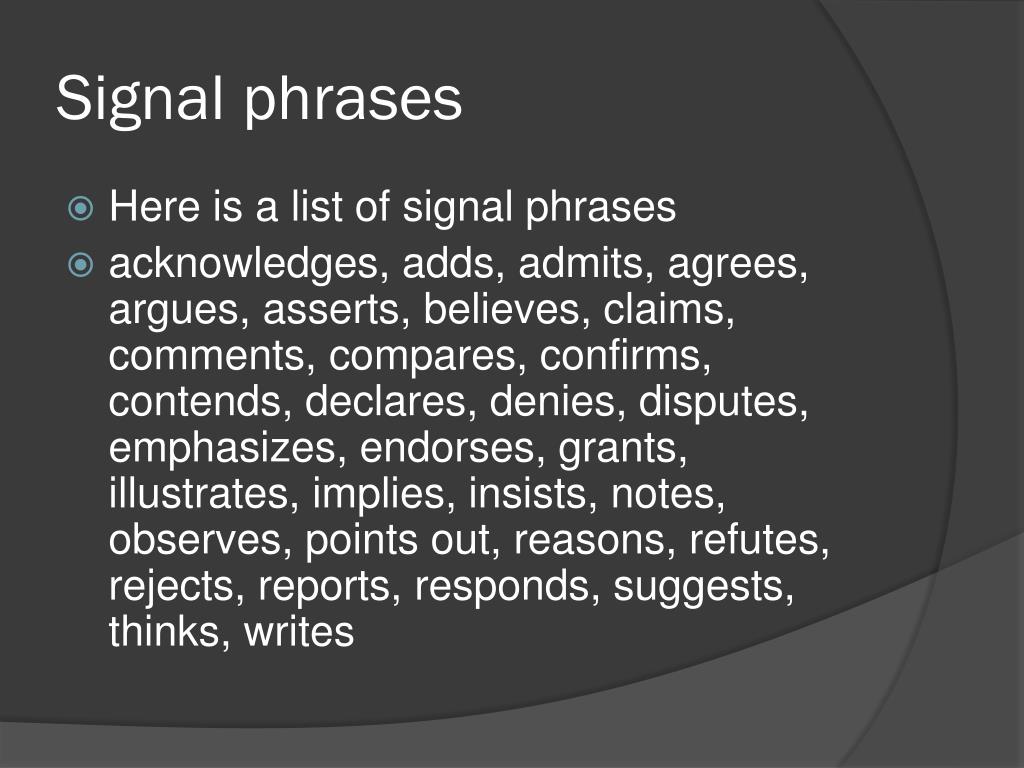 Signal phrases

Here is a list of signal phrases

acknowledges, adds, admits, agrees, argues, asserts, believes, claims, comments, compares, confirms, contends, declares, denies, disputes, emphasizes, endorses, grants, illustrates, implies, insists, notes, observes, points out, reasons, refutes, rejects, reports, responds, suggests, thinks, writes